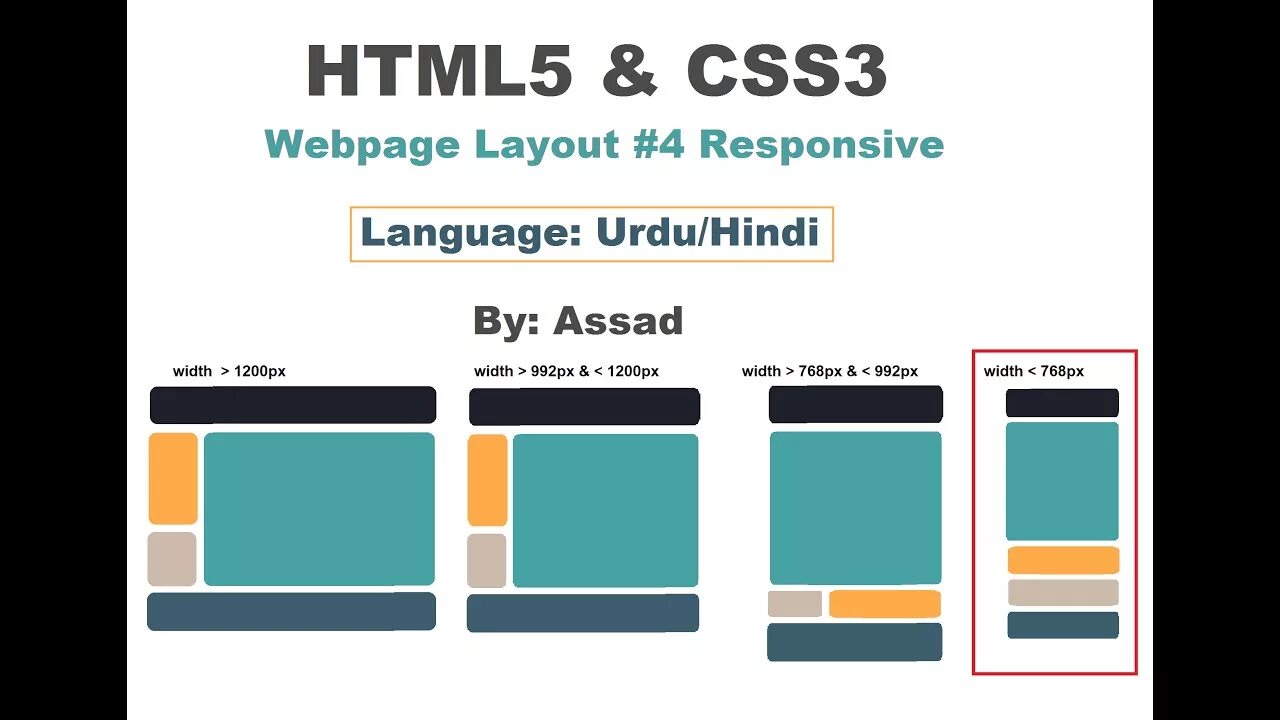 HTML5 & CSS3

Webpage Layout #4 Responsive

Language: Urdu/Hindi

By: Assad

width > 1200px

width > 992px & < 1200px

width > 768px & < 992px

width < 768px